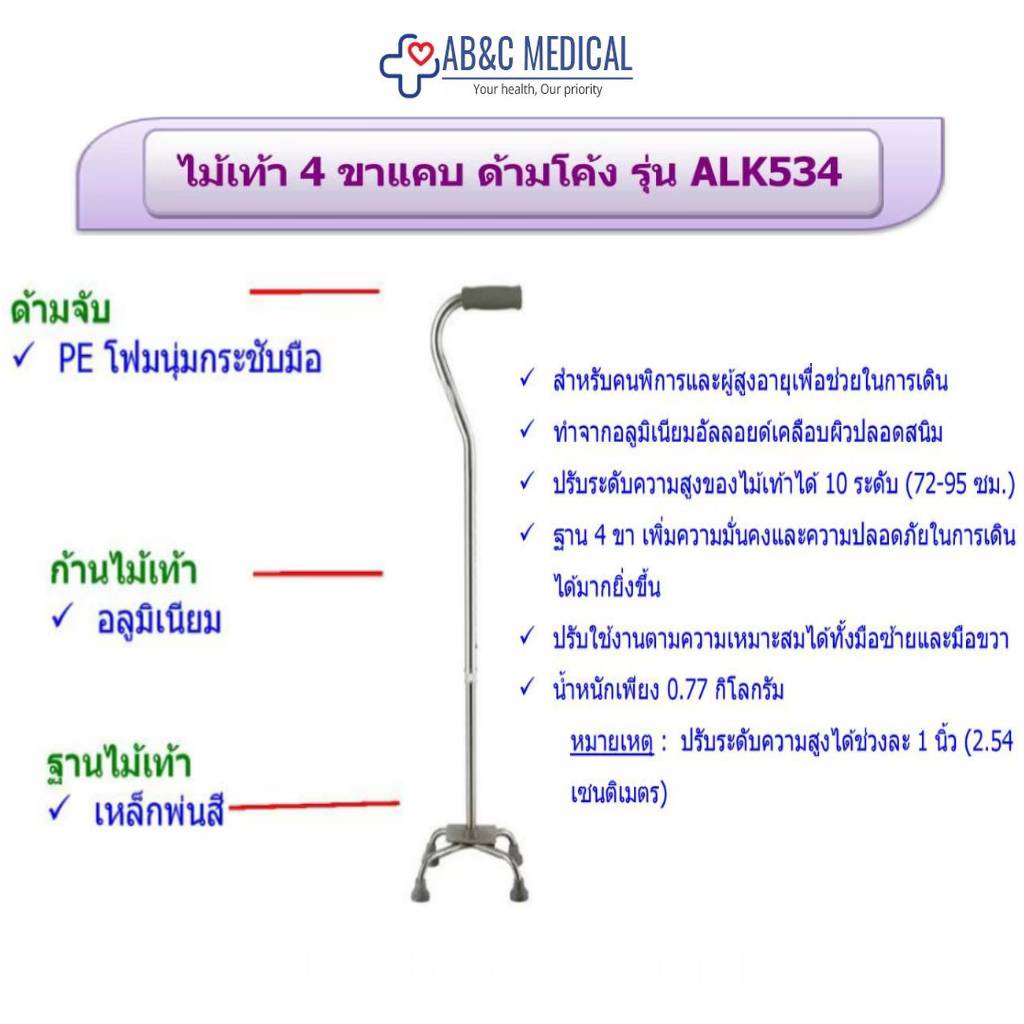 AB&C MEDICAL
Your health, Our priority

ไม้เท้า 4 ขาแคบ ด้ามโค้ง รุ่น ALK534

ด้ามจับ
✓ PE โฟมนุ่มกระชับมือ

ก้านไม้เท้า
✓ อลูมิเนียม

ฐานไม้เท้า
✓ เหล็กพ่นสี

✓ สำหรับคนพิการและผู้สูงอายุเพื่อช่วยในการเดิน
✓ ทำจากอลูมิเนียมอัลลอยด์เคลือบผิวปลอดสนิม
✓ ปรับระดับความสูงของไม้เท้าได้ 10 ระดับ (72-95 ซม.)
✓ ฐาน 4 ขา เพิ่มความมั่นคงและความปลอดภัยในการเดินได้มากยิ่งขึ้น
✓ ปรับใช้งานตามความเหมาะสมได้ทั้งมือซ้ายและมือขวา
✓ น้ำหนักเพียง 0.77 กิโลกรัม
หมายเหตุ : ปรับระดับความสูงได้ช่วงละ 1 นิ้ว (2.54 เซนติเมตร)